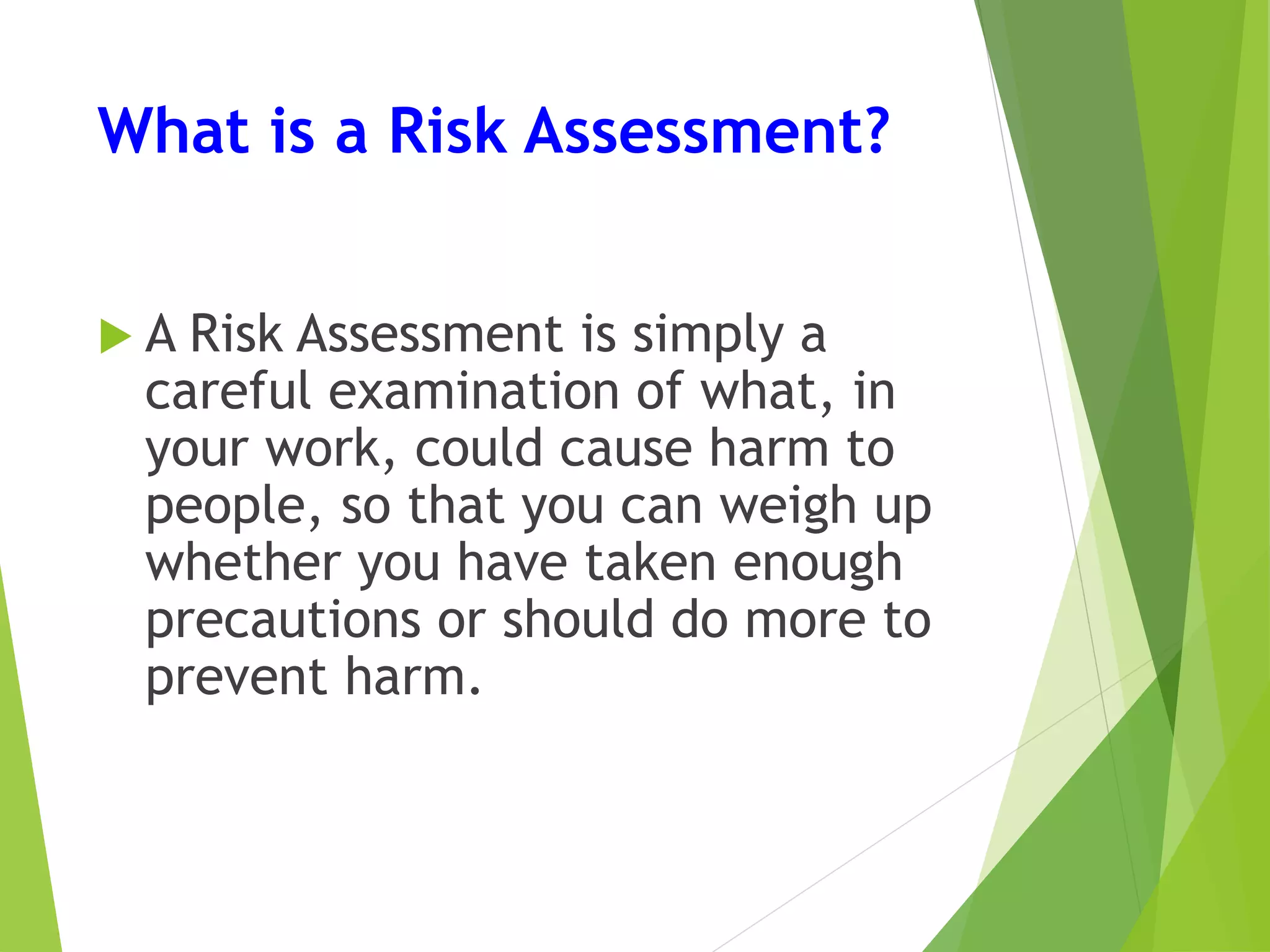 What is a Risk Assessment?

A Risk Assessment is simply a careful examination of what, in your work, could cause harm to people, so that you can weigh up whether you have taken enough precautions or should do more to prevent harm.